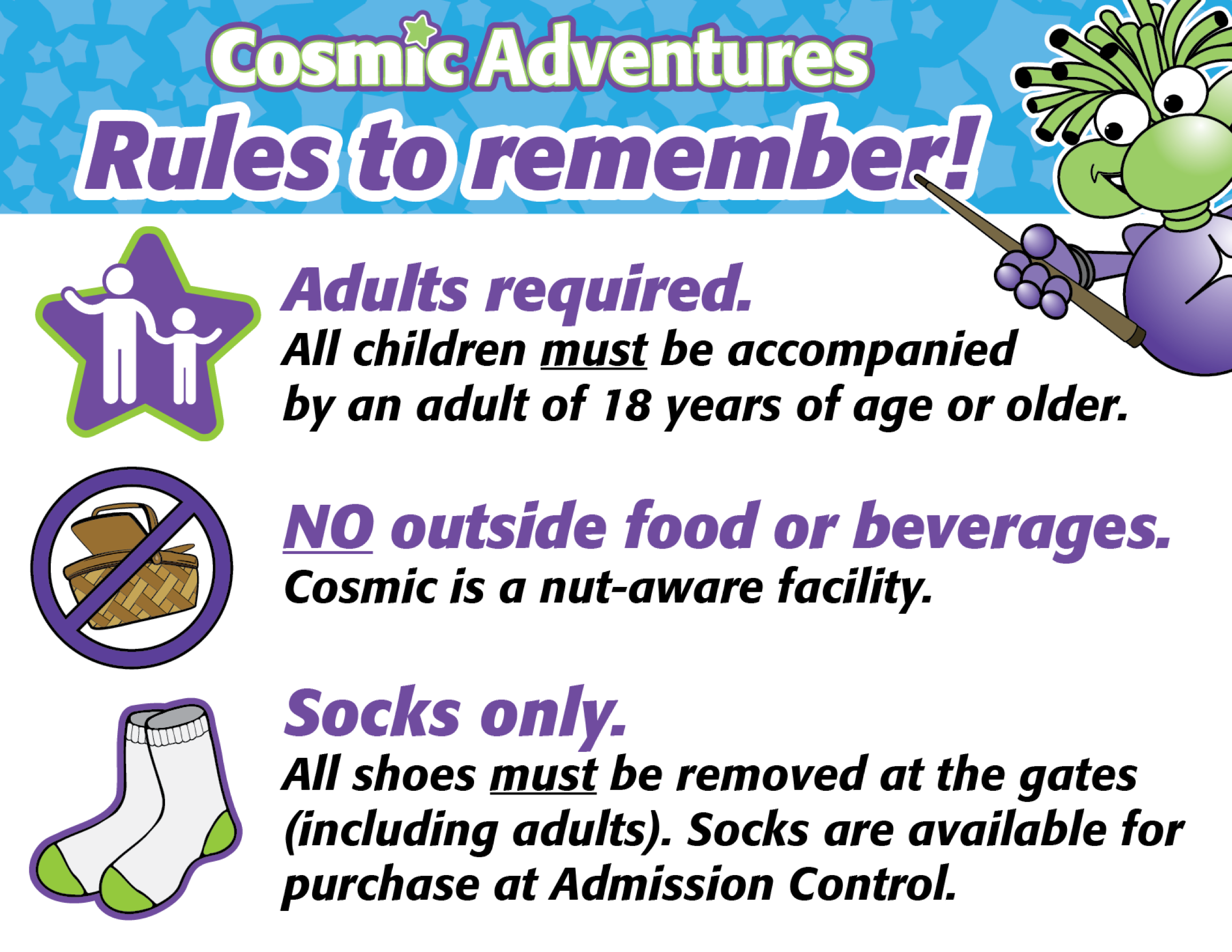 Cosmic Adventures
Rules to remember!

Adults required.
All children must be accompanied by an adult of 18 years of age or older.

NO outside food or beverages.
Cosmic is a nut-aware facility.

Socks only.
All shoes must be removed at the gates (including adults). Socks are available for purchase at Admission Control.